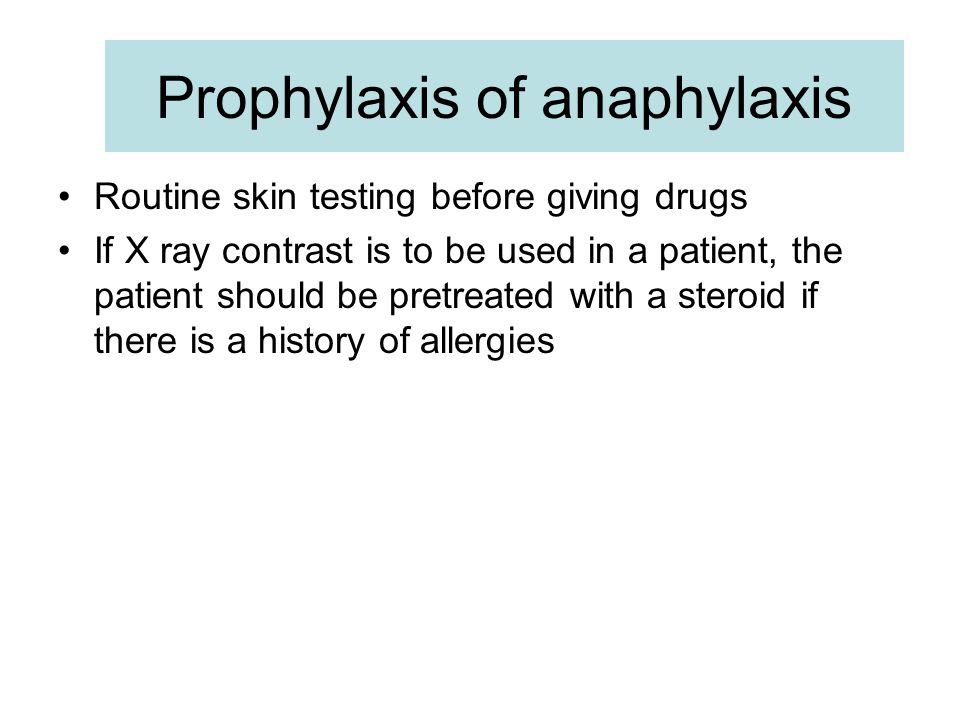 Prophylaxis of anaphylaxis

• Routine skin testing before giving drugs
• If X ray contrast is to be used in a patient, the patient should be pretreated with a steroid if there is a history of allergies